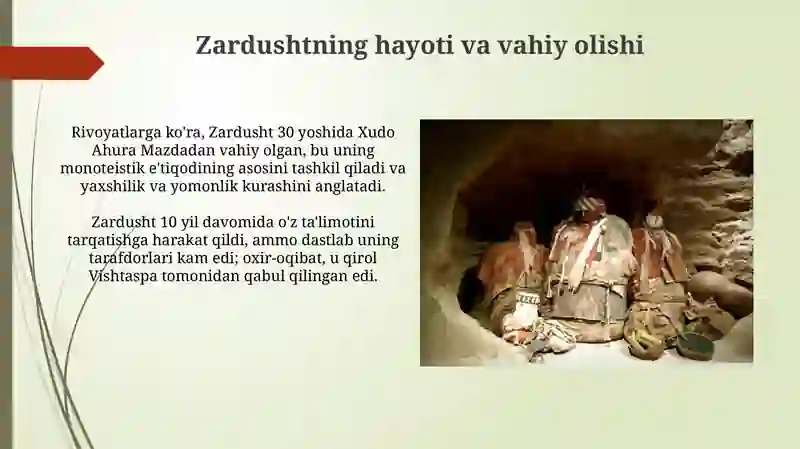 Zardushtning hayoti va vahiy olishi

Rivoyatlarga ko'ra, Zardusht 30 yoshida Xudo Ahura Mazdadan vahiy olgan, bu uning monoteistik e'tiqodining asosini tashkil qiladi va yaxshilik va yomonlik kurashini anglatadi.

Zardusht 10 yil davomida o'z ta'limotini tarqatishga harakat qildi, ammo dastlab uning tarafdorlari kam edi; oxir-oqibat, u qirol Vishtaspa tomonidan qabul qilingan edi.